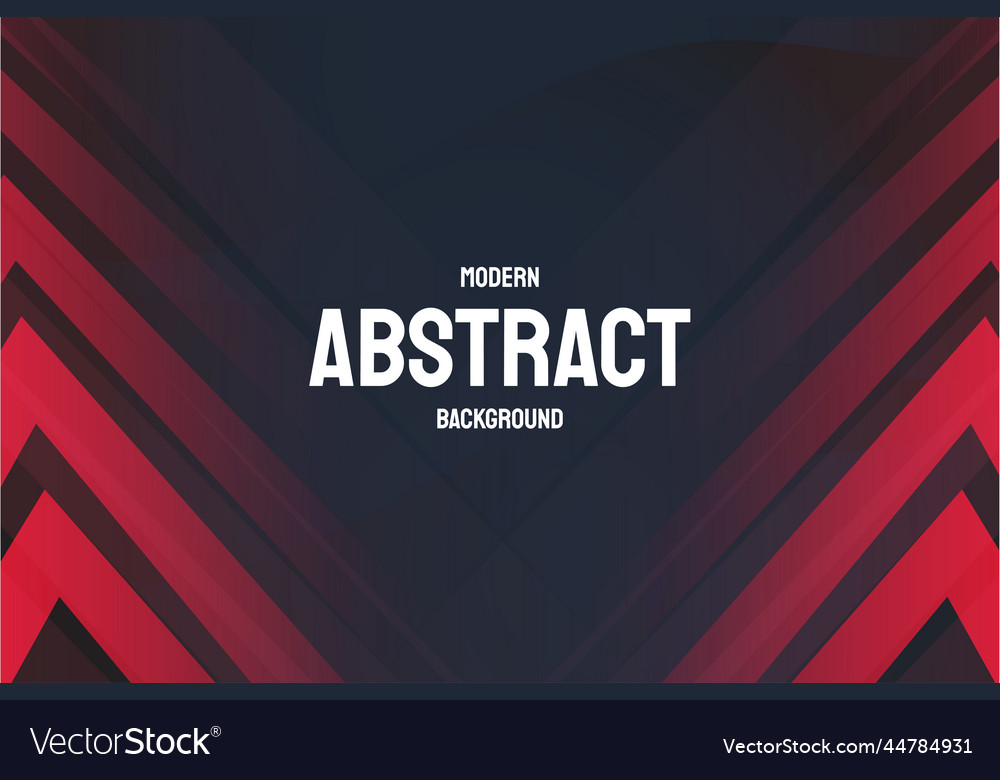 MODERN
ABSTRACT
BACKGROUND

VectorStock®

VectorStock.com/44784931